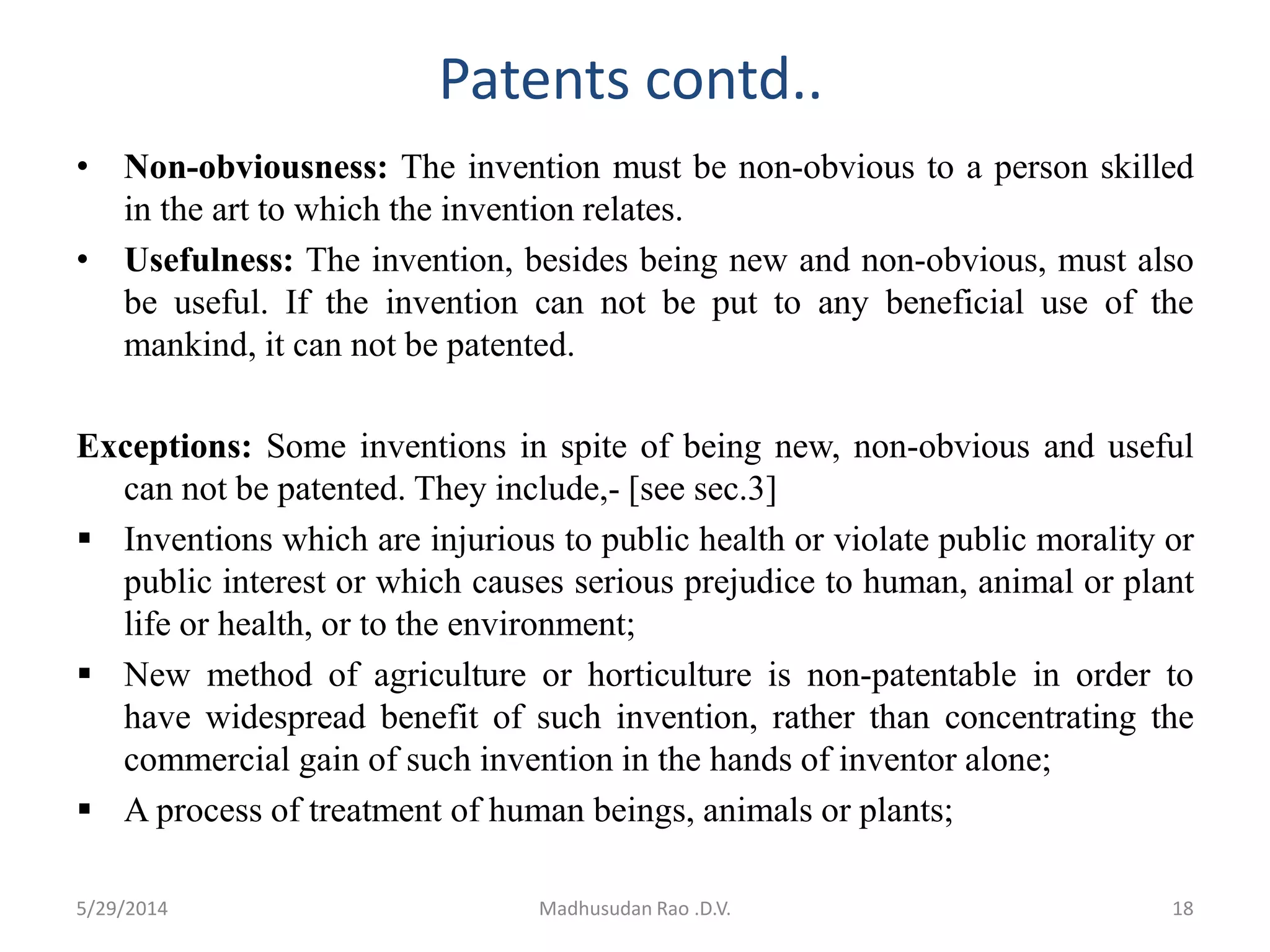 Patents contd..

• Non-obviousness: The invention must be non-obvious to a person skilled in the art to which the invention relates.

• Usefulness: The invention, besides being new and non-obvious, must also be useful. If the invention can not be put to any beneficial use of the mankind, it can not be patented.

Exceptions: Some inventions in spite of being new, non-obvious and useful can not be patented. They include,- [see sec.3]

▪ Inventions which are injurious to public health or violate public morality or public interest or which causes serious prejudice to human, animal or plant life or health, or to the environment;

▪ New method of agriculture or horticulture is non-patentable in order to have widespread benefit of such invention, rather than concentrating the commercial gain of such invention in the hands of inventor alone;

▪ A process of treatment of human beings, animals or plants;

5/29/2014 Madhusudan Rao .D.V. 18